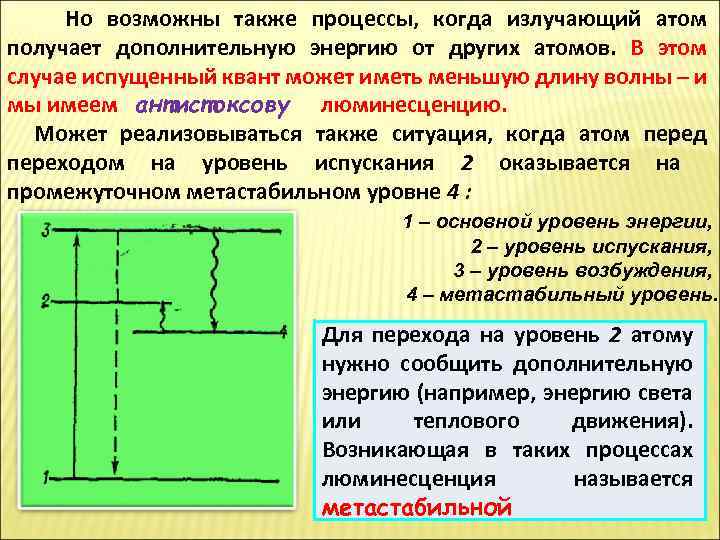 Но возможны также процессы, когда излучающий атом получает дополнительную энергию от других атомов. В этом случае испущенный квант может иметь меньшую длину волны – и мы имеем антистоксову люминесценцию.

Может реализовываться также ситуация, когда атом перед переходом на уровень испускания 2 оказывается на промежуточном метастабильном уровне 4 :

3
2
4
1

1 – основной уровень энергии,
2 – уровень испускания,
3 – уровень возбуждения,
4 – метастабильный уровень.

Для перехода на уровень 2 атому нужно сообщить дополнительную энергию (например, энергию света или теплового движения). Возникающая в таких процессах люминесценция называется метастабильной